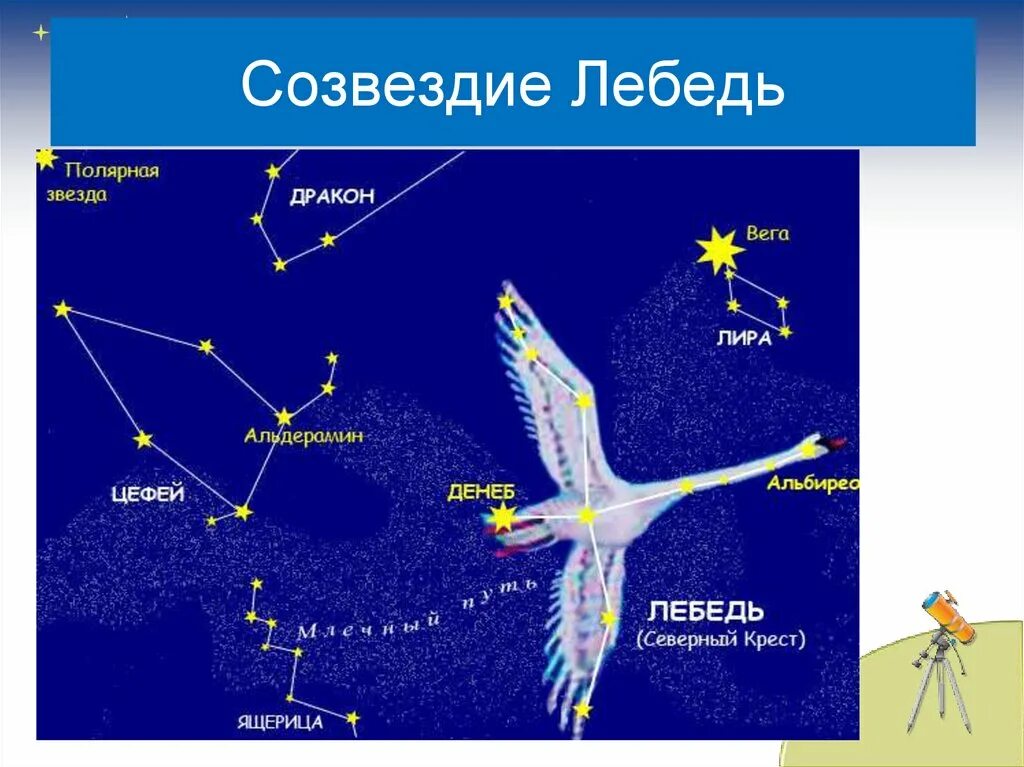 Созвездие Лебедь

Полярная звезда

ДРАКОН

Вега

ЛИРА

Альдерамин

ЦЕФЕЙ

ДЕНЕБ

Альбирео

Млечный путь

ЛЕБЕДЬ
(Северный Крест)

ЯЩЕРИЦА